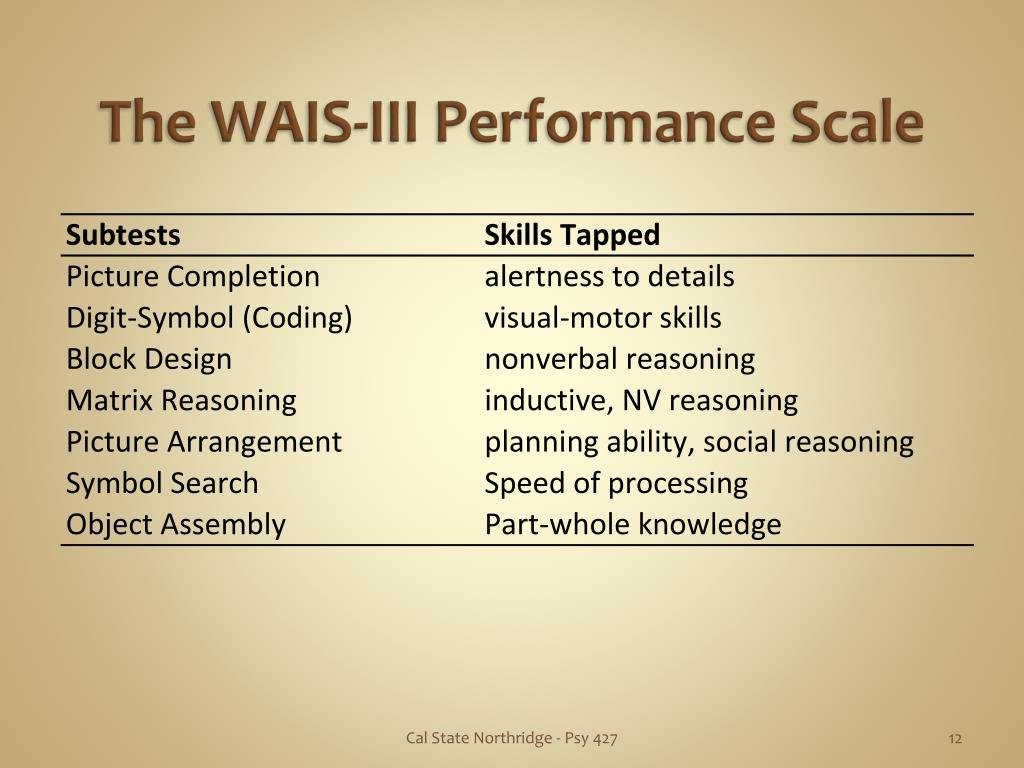 The WAIS-III Performance Scale

| Subtests | Skills Tapped |
|---|---|
| Picture Completion | alertness to details |
| Digit-Symbol (Coding) | visual-motor skills |
| Block Design | nonverbal reasoning |
| Matrix Reasoning | inductive, NV reasoning |
| Picture Arrangement | planning ability, social reasoning |
| Symbol Search | Speed of processing |
| Object Assembly | Part-whole knowledge |

Cal State Northridge - Psy 427

12